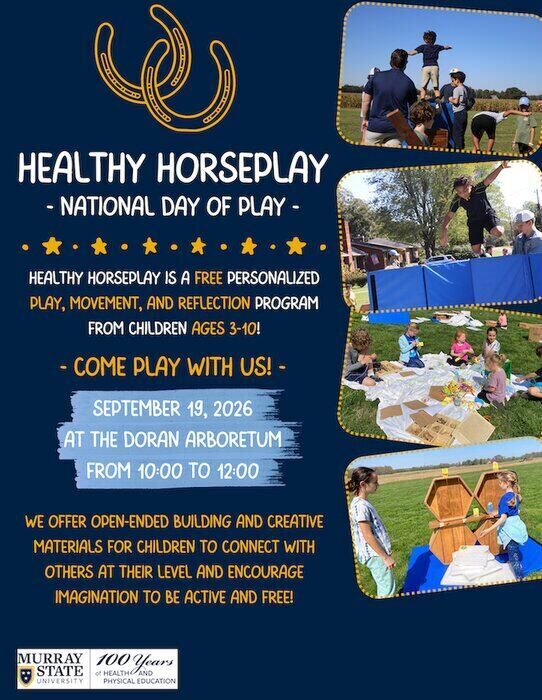 HEALTHY HORSEPLAY
- NATIONAL DAY OF PLAY -

HEALTHY HORSEPLAY IS A FREE PERSONALIZED PLAY, MOVEMENT, AND REFLECTION PROGRAM FROM CHILDREN AGES 3-10!

- COME PLAY WITH US! -

SEPTEMBER 19, 2026
AT THE DORAN ARBORETUM
FROM 10:00 TO 12:00

WE OFFER OPEN-ENDED BUILDING AND CREATIVE MATERIALS FOR CHILDREN TO CONNECT WITH OTHERS AT THEIR LEVEL AND ENCOURAGE IMAGINATION TO BE ACTIVE AND FREE!

MURRAY STATE UNIVERSITY
100 Years of HEALTH AND PHYSICAL EDUCATION